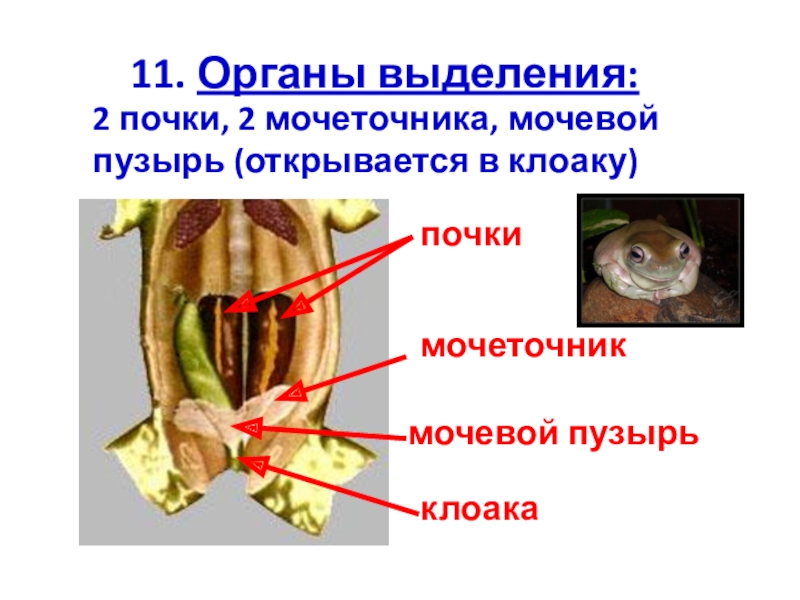 11. Органы выделения:
2 почки, 2 мочеточника, мочевой пузырь (открывается в клоаку)

почки

мочеточник

мочевой пузырь

клоака